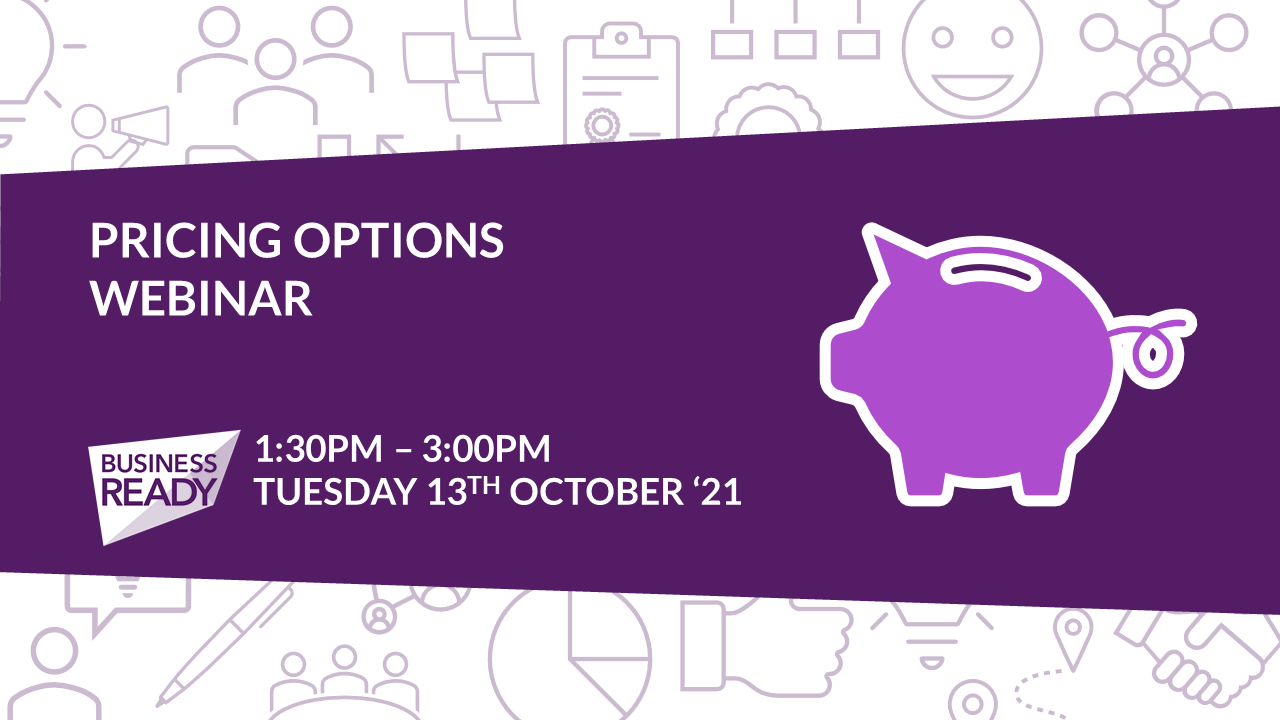 PRICING OPTIONS WEBINAR

BUSINESS READY

1:30PM – 3:00PM
TUESDAY 13$^{TH}$ OCTOBER ‘21